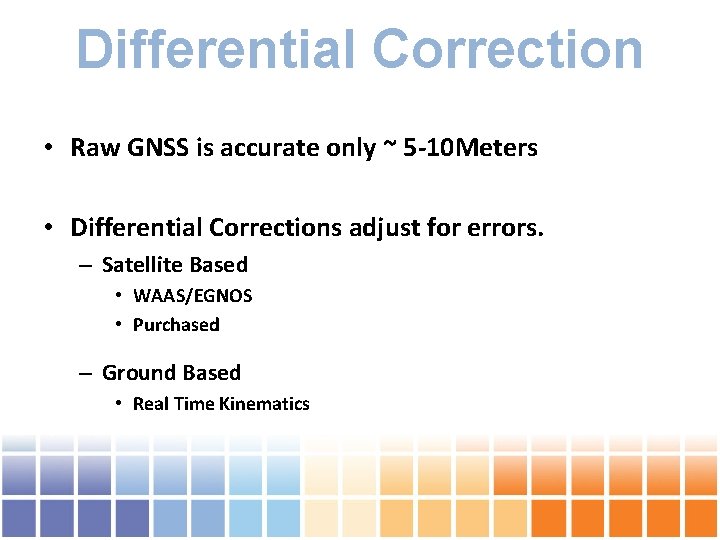 Differential Correction

• Raw GNSS is accurate only ~ 5-10Meters

• Differential Corrections adjust for errors.
– Satellite Based
• WAAS/EGNOS
• Purchased

– Ground Based
• Real Time Kinematics